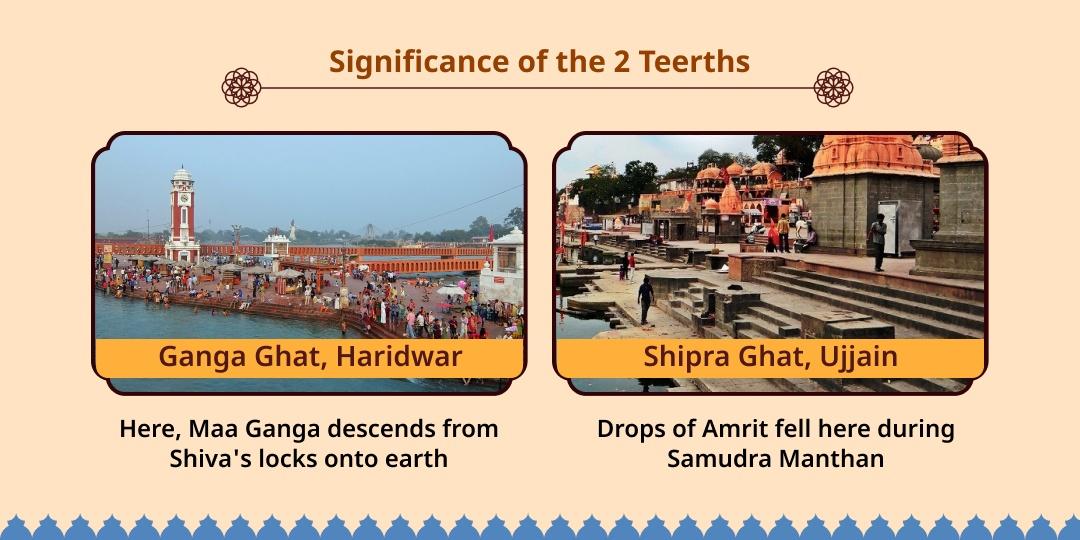 Significance of the 2 Teerths

Ganga Ghat, Haridwar

Here, Maa Ganga descends from Shiva's locks onto earth

Shipra Ghat, Ujjain

Drops of Amrit fell here during Samudra Manthan